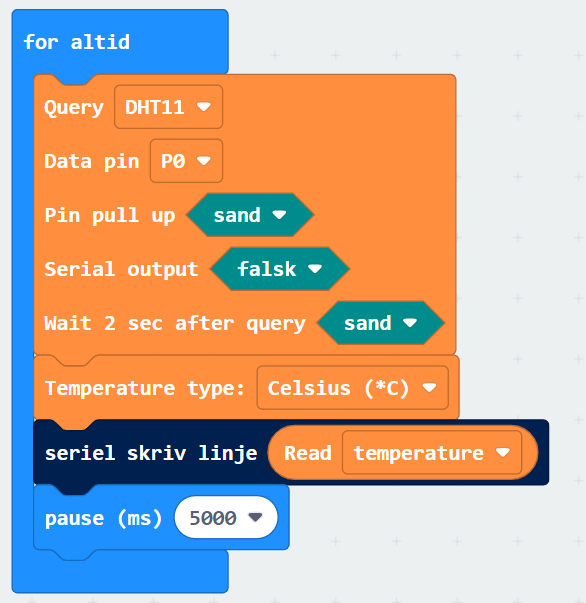 for altid

Query DHT11

Data pin P0

Pin pull up sand

Serial output falsk

Wait 2 sec after query sand

Temperature type: Celsius (*C)

seriel skriv linje Read temperature

pause (ms) 5000